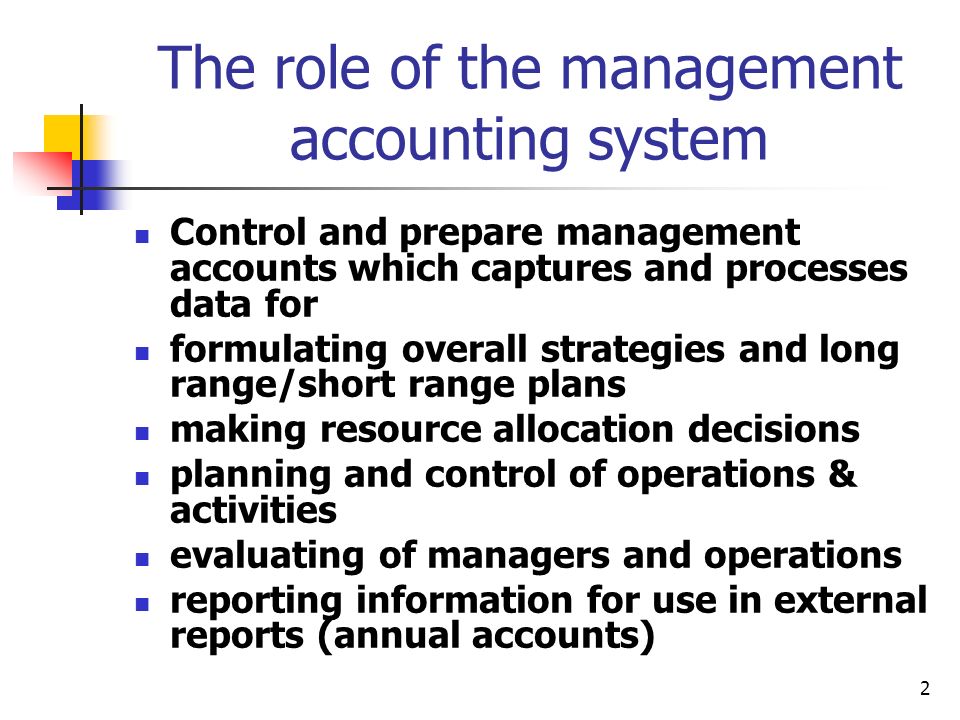 The role of the management accounting system

- Control and prepare management accounts which captures and processes data for
- formulating overall strategies and long range/short range plans
- making resource allocation decisions
- planning and control of operations & activities
- evaluating of managers and operations
- reporting information for use in external reports (annual accounts)

2